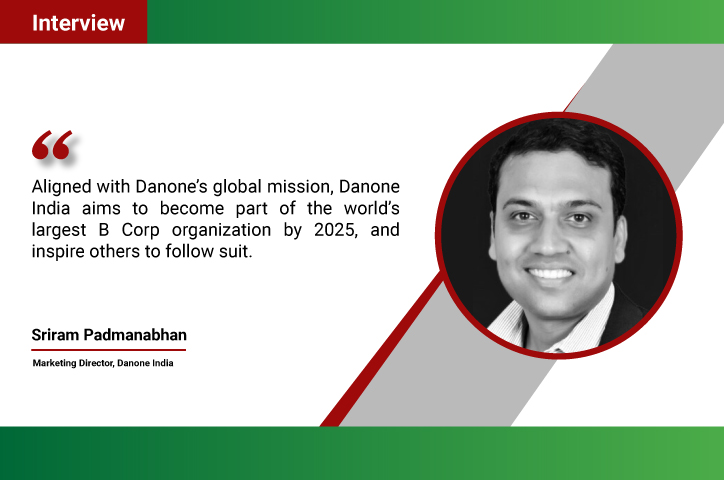 Interview

“

Aligned with Danone’s global mission, Danone India aims to become part of the world’s largest B Corp organization by 2025, and inspire others to follow suit.

Sriram Padmanabhan

Marketing Director, Danone India